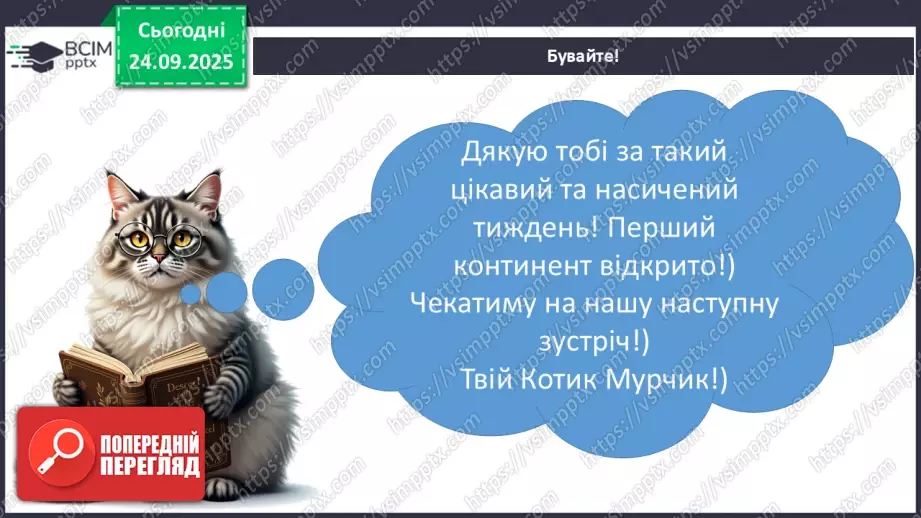 ВСІМ pptx

Сьогодні 24.09.2025

Бувайте!

Дякую тобі за такий цікавий та насичений тиждень! Перший континент відкрито!) Чекатиму на нашу наступну зустріч!) Твій Котик Мурчик!)

ПОПЕРЕДНІЙ ПЕРЕГЛЯД

https://vsimpptx.com